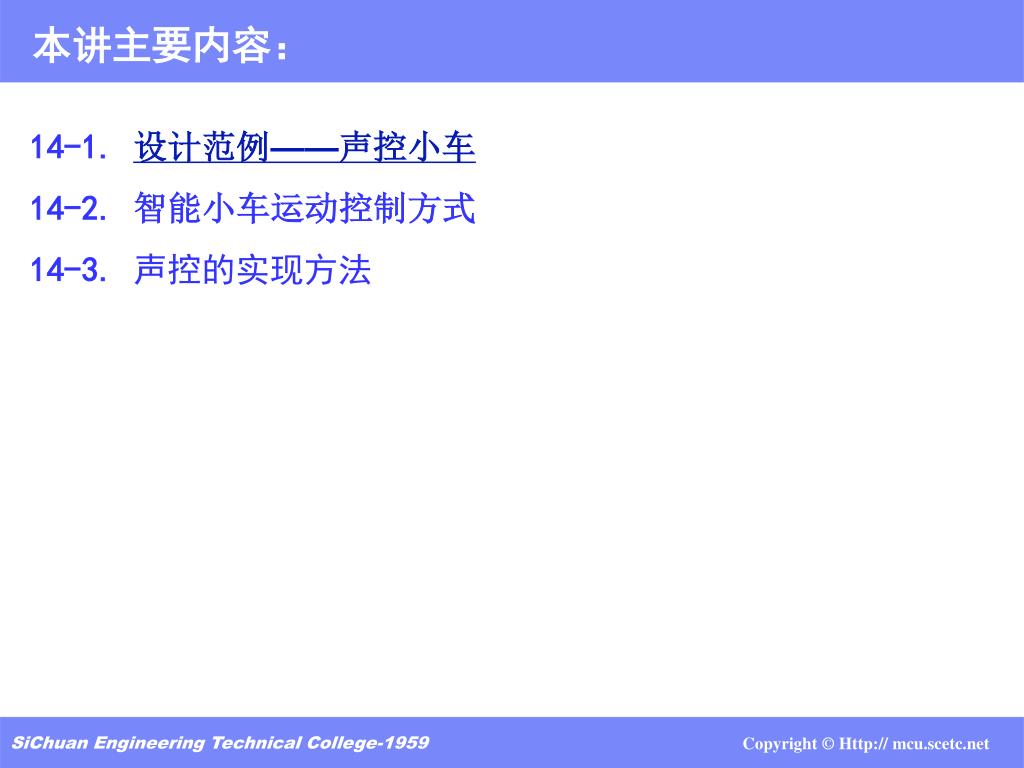 本讲主要内容：

14-1. 设计范例——声控小车

14-2. 智能小车运动控制方式

14-3. 声控的实现方法

SiChuan Engineering Technical College-1959

Copyright © Http:// mcu.scetc.net